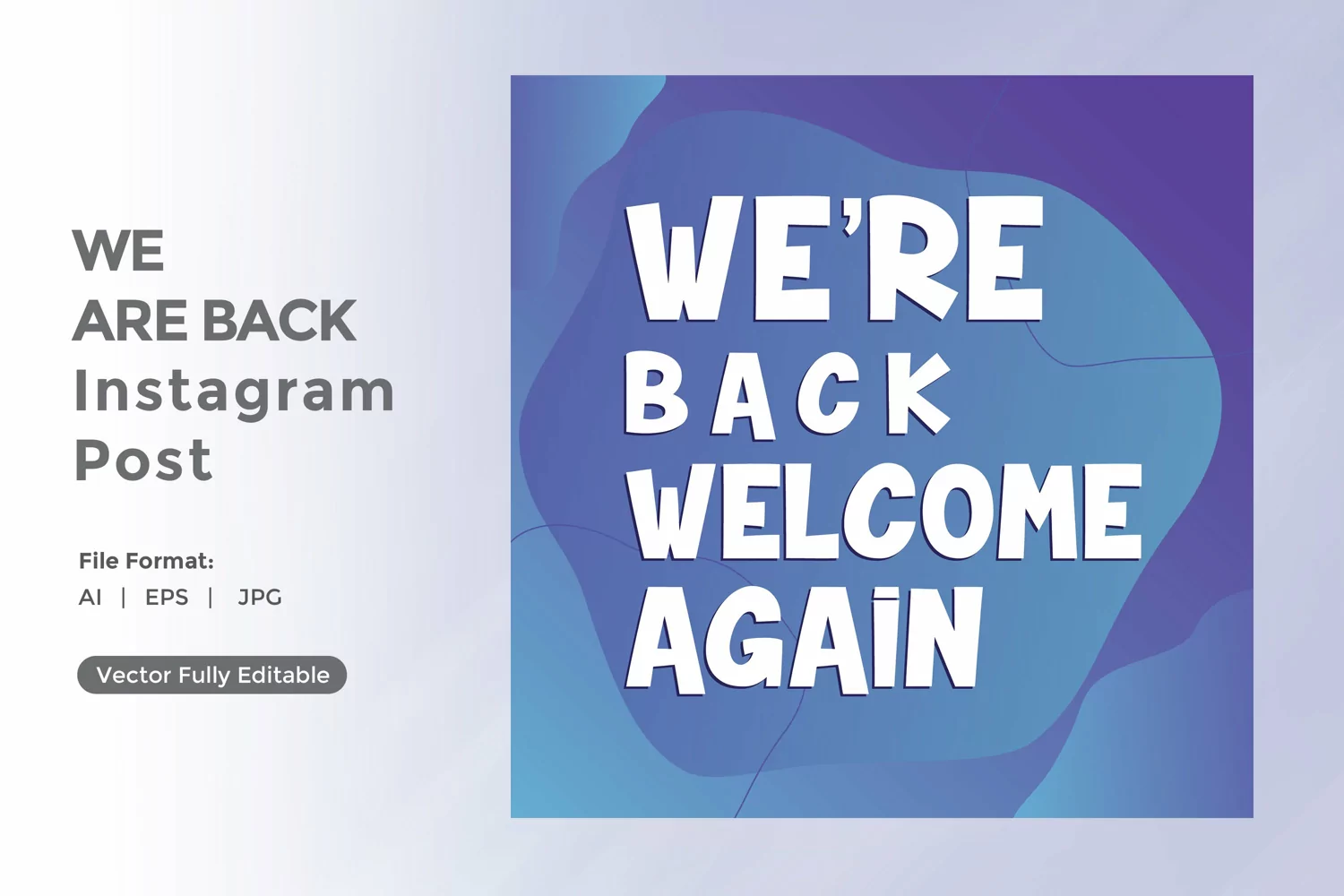 WE
ARE BACK
Instagram
Post

File Format:
AI | EPS | JPG

Vector Fully Editable

WE'RE
BACK
WELCOME
AGAIN